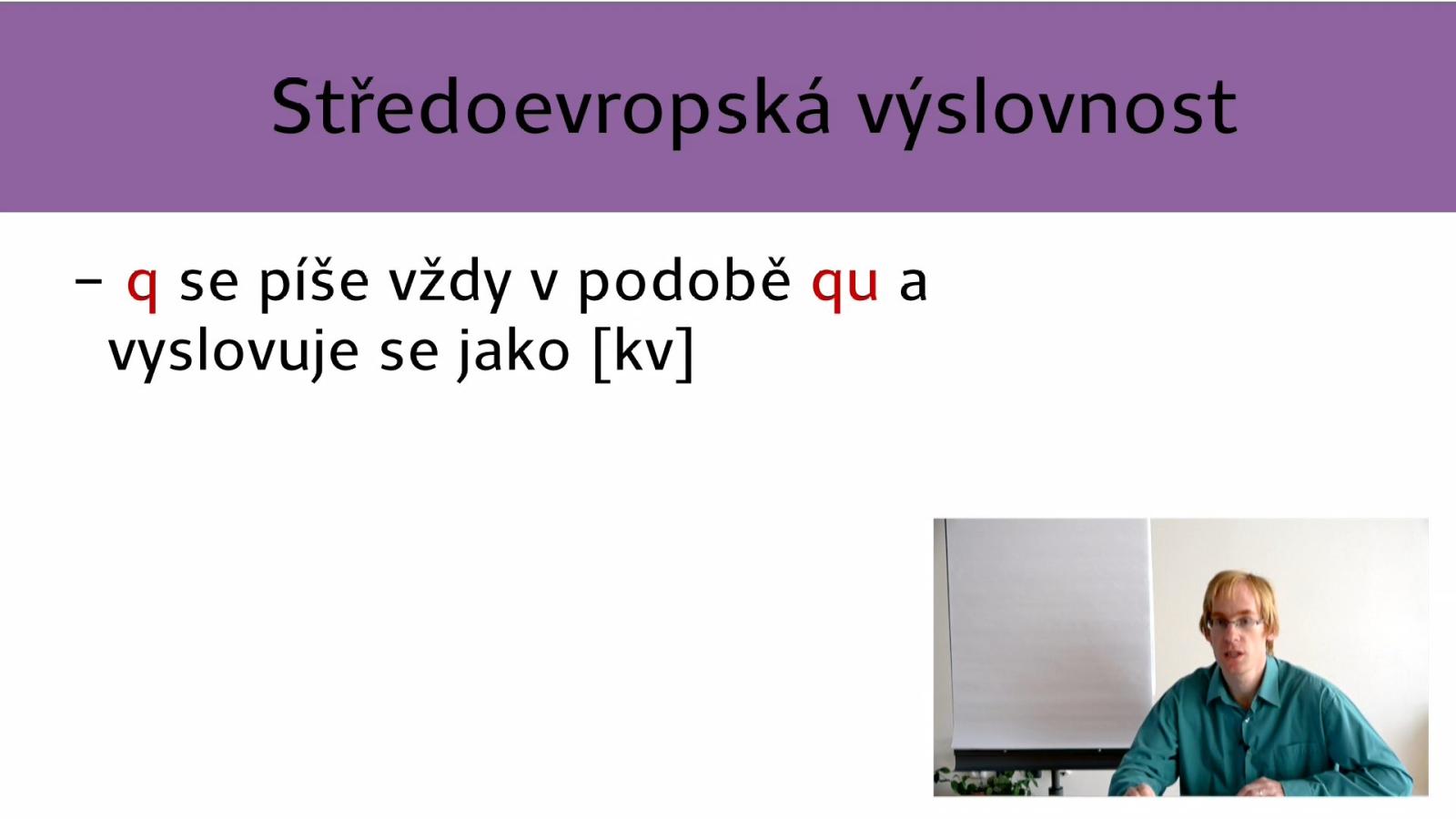 Středoevropská výslovnost

- q se píše vždy v podobě qu a vyslovuje se jako [kv]